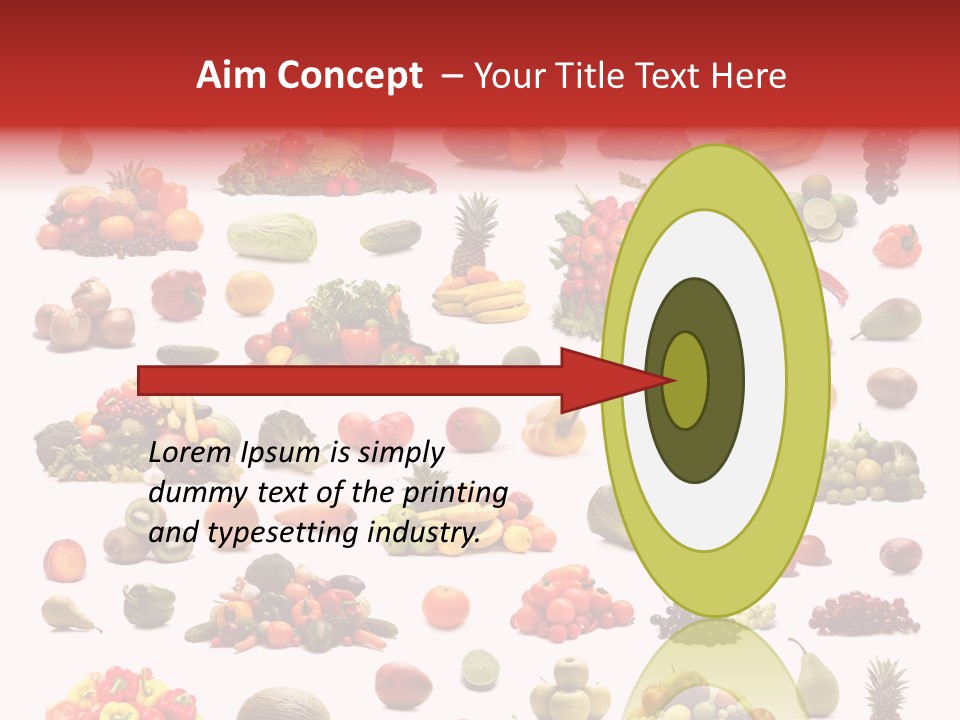 Aim Concept – Your Title Text Here

Lorem Ipsum is simply dummy text of the printing and typesetting industry.